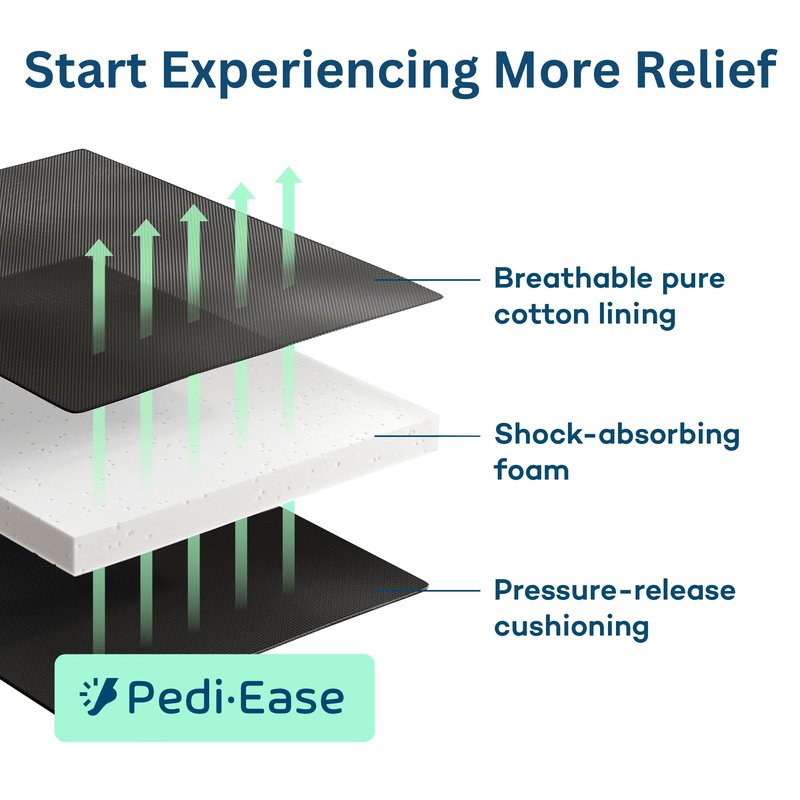 Start Experiencing More Relief

Breathable pure cotton lining

Shock-absorbing foam

Pressure-release cushioning

Pedi·Ease